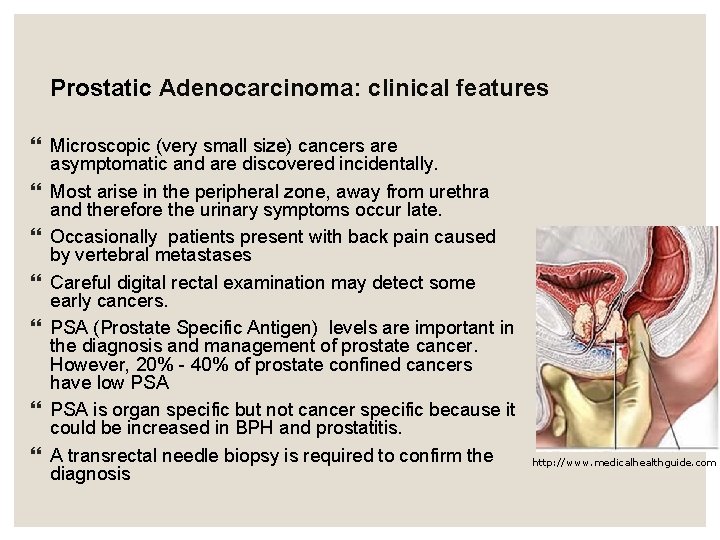 Prostatic Adenocarcinoma: clinical features

“ Microscopic (very small size) cancers are asymptomatic and are discovered incidentally.

“ Most arise in the peripheral zone, away from urethra and therefore the urinary symptoms occur late.

“ Occasionally patients present with back pain caused by vertebral metastases

“ Careful digital rectal examination may detect some early cancers.

“ PSA (Prostate Specific Antigen) levels are important in the diagnosis and management of prostate cancer. However, 20% - 40% of prostate confined cancers have low PSA

“ PSA is organ specific but not cancer specific because it could be increased in BPH and prostatitis.

“ A transrectal needle biopsy is required to confirm the diagnosis

http://www.medicalhealthguide.com